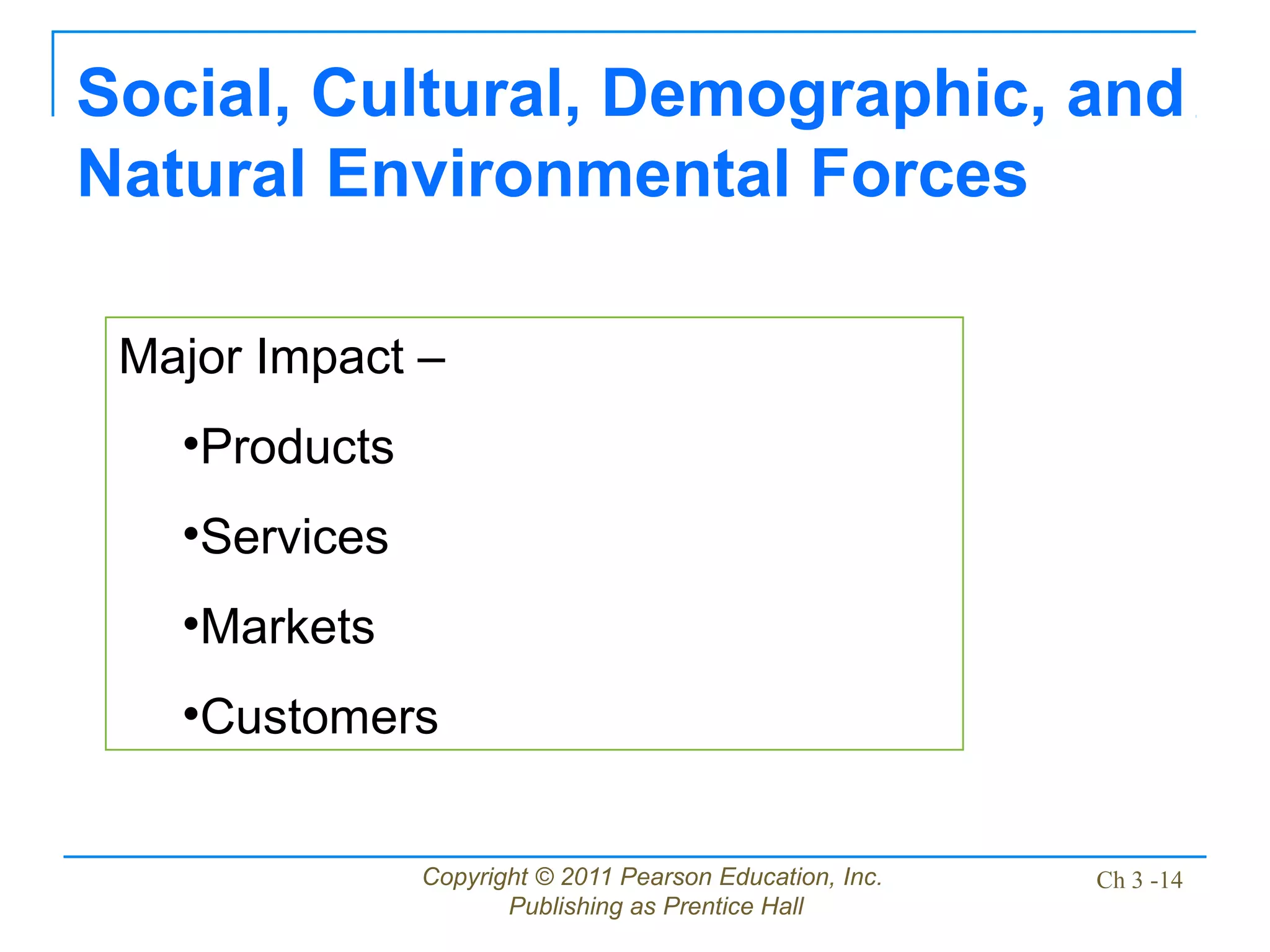 Social, Cultural, Demographic, and Natural Environmental Forces

Major Impact –

•Products

•Services

•Markets

•Customers

Copyright © 2011 Pearson Education, Inc.
Publishing as Prentice Hall

Ch 3 -14